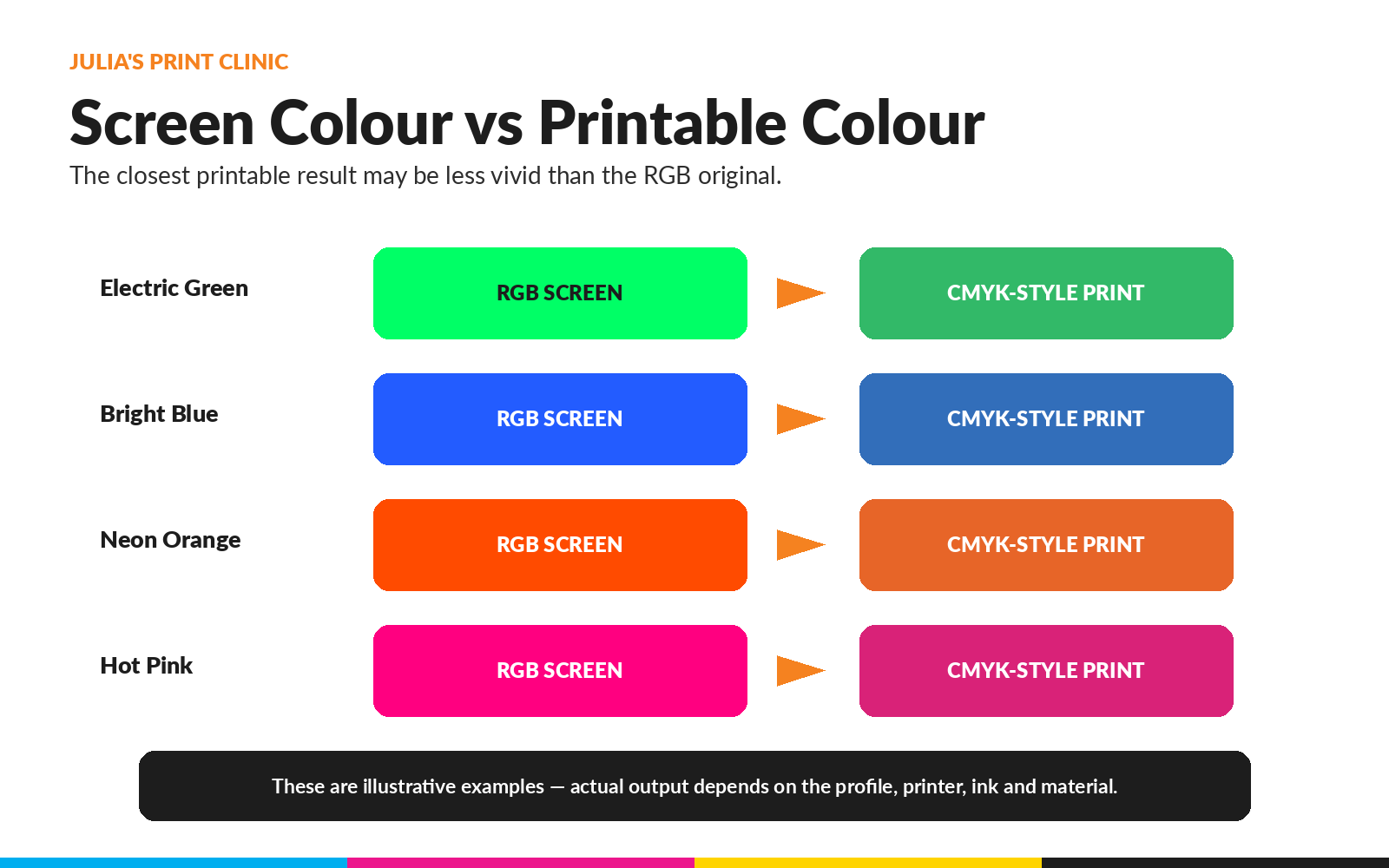 JULIA'S PRINT CLINIC

Screen Colour vs Printable Colour

The closest printable result may be less vivid than the RGB original.

Electric Green
RGB SCREEN
CMYK-STYLE PRINT

Bright Blue
RGB SCREEN
CMYK-STYLE PRINT

Neon Orange
RGB SCREEN
CMYK-STYLE PRINT

Hot Pink
RGB SCREEN
CMYK-STYLE PRINT

These are illustrative examples — actual output depends on the profile, printer, ink and material.